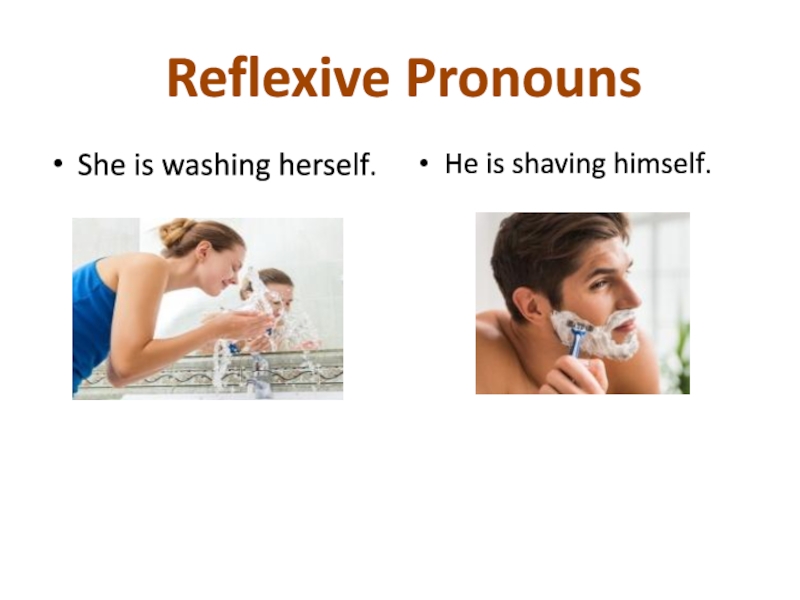 Reflexive Pronouns

• She is washing herself.

• He is shaving himself.